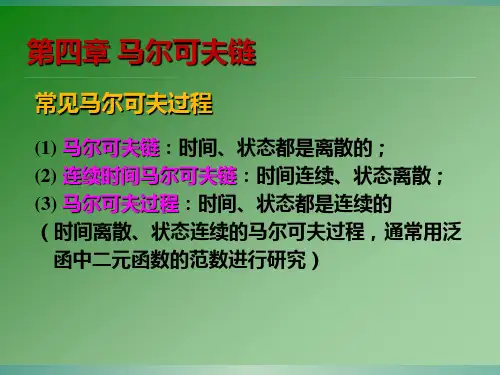 第四章 马尔可夫链

常见马尔可夫过程

(1) 马尔可夫链：时间、状态都是离散的；
(2) 连续时间马尔可夫链：时间连续、状态离散；
(3) 马尔可夫过程：时间、状态都是连续的
（时间离散、状态连续的马尔可夫过程，通常用泛函中二元函数的范数进行研究）